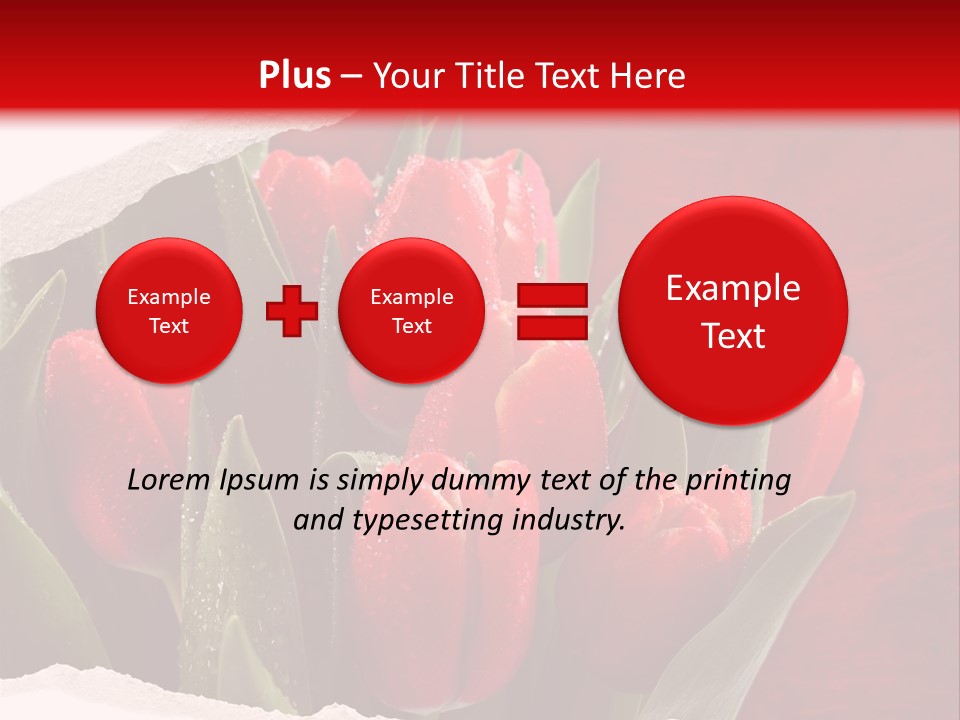 Plus – Your Title Text Here

Example Text

Example Text

Example Text

Lorem Ipsum is simply dummy text of the printing and typesetting industry.